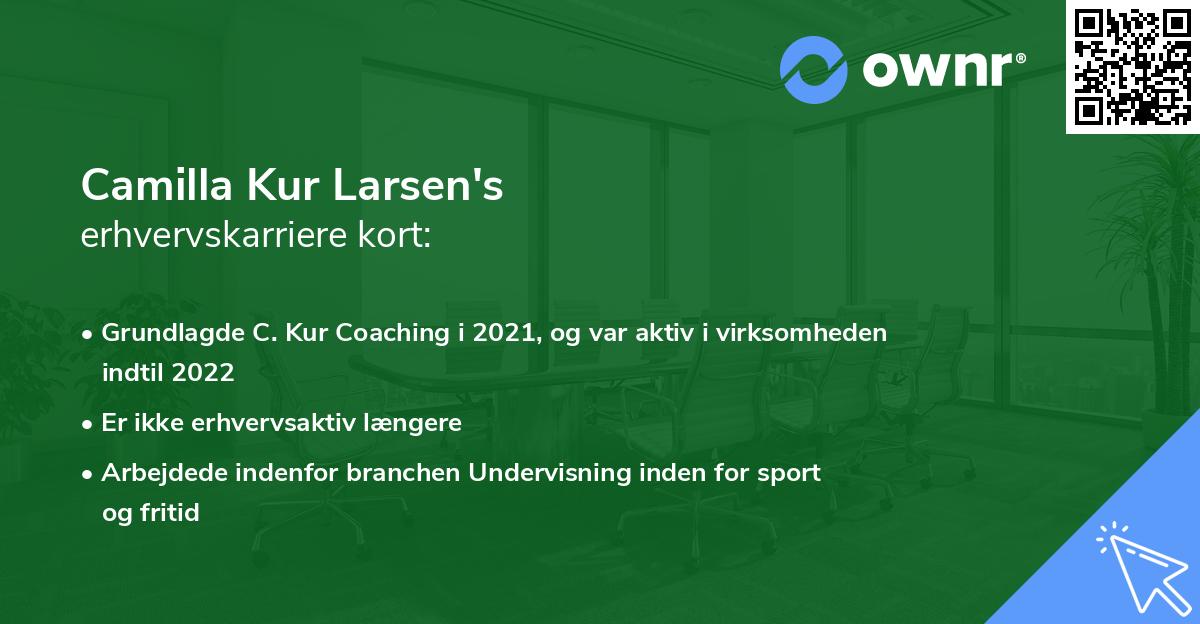 ownr®

Camilla Kur Larsen's
erhvervskarriere kort:

• Grundlagde C. Kur Coaching i 2021, og var aktiv i virksomheden indtil 2022
• Er ikke erhvervsaktiv længere
• Arbejdede indenfor branchen Undervisning inden for sport og fritid